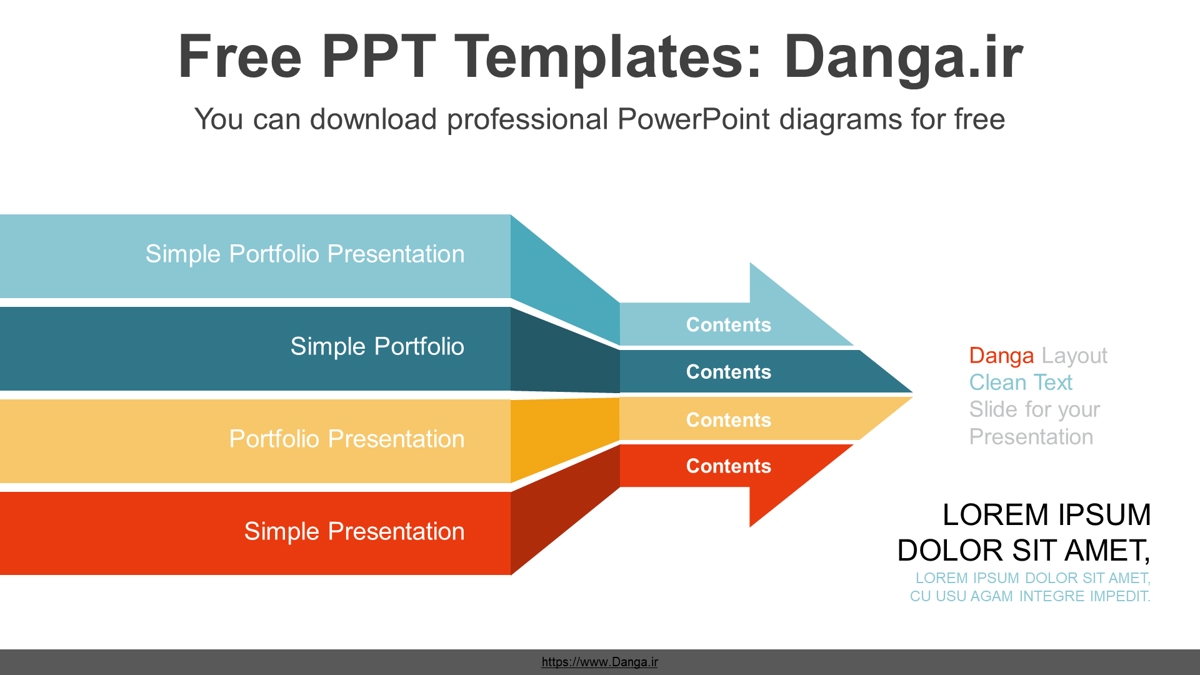 Free PPT Templates: Danga.ir

You can download professional PowerPoint diagrams for free

Simple Portfolio Presentation

Simple Portfolio

Portfolio Presentation

Simple Presentation

Contents

Contents

Contents

Contents

Danga Layout
Clean Text
Slide for your
Presentation

LOREM IPSUM
DOLOR SIT AMET,

LOREM IPSUM DOLOR SIT AMET,
CU USU AGAM INTEGRE IMPEDIT.

https://www.Danga.ir